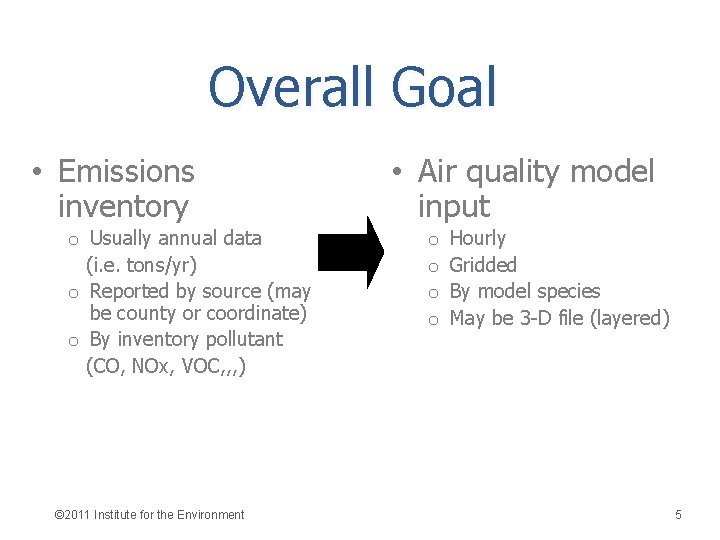 Overall Goal

• Emissions inventory
 o Usually annual data (i.e. tons/yr)
 o Reported by source (may be county or coordinate)
 o By inventory pollutant (CO, NOx, VOC,,,)

• Air quality model input
 o Hourly
 o Gridded
 o By model species
 o May be 3-D file (layered)

©2011 Institute for the Environment

5